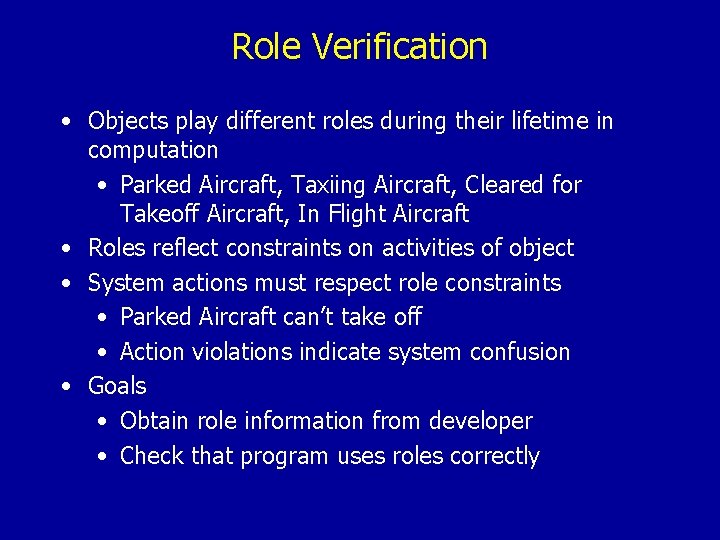 Role Verification

• Objects play different roles during their lifetime in computation
  • Parked Aircraft, Taxiing Aircraft, Cleared for Takeoff Aircraft, In Flight Aircraft
• Roles reflect constraints on activities of object
• System actions must respect role constraints
  • Parked Aircraft can't take off
  • Action violations indicate system confusion
• Goals
  • Obtain role information from developer
  • Check that program uses roles correctly